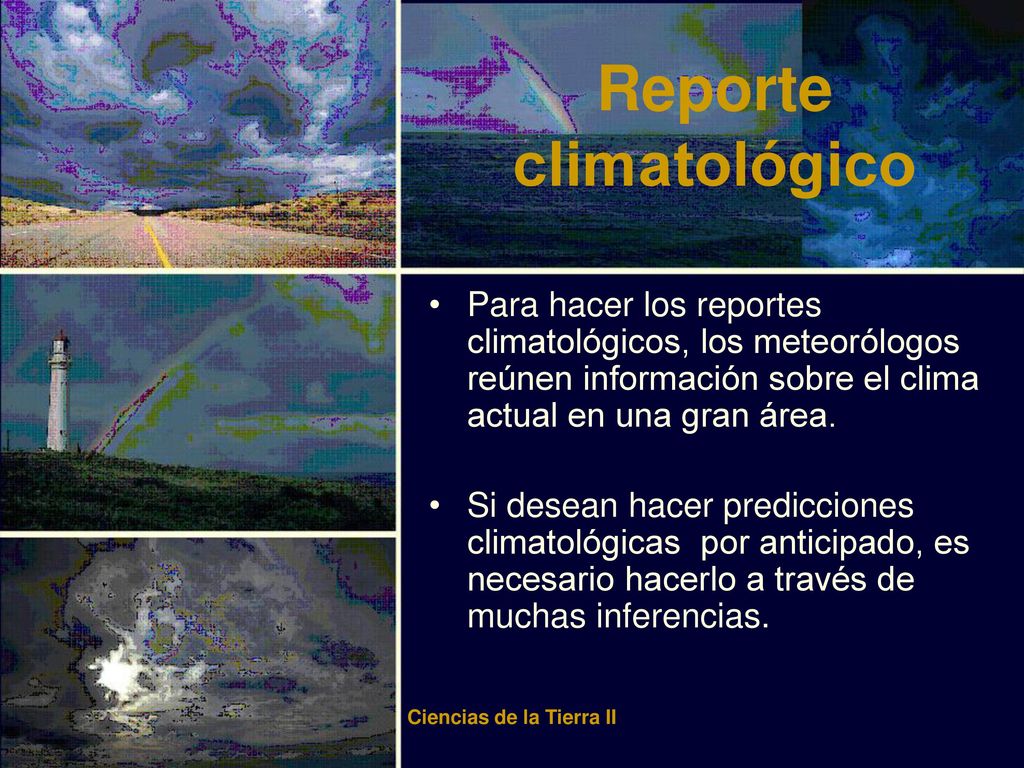 Reporte climatológico

• Para hacer los reportes climatológicos, los meteorólogos reúnen información sobre el clima actual en una gran área.

• Si desean hacer predicciones climatológicas  por anticipado, es necesario hacerlo a través de muchas inferencias.

Ciencias de la Tierra II